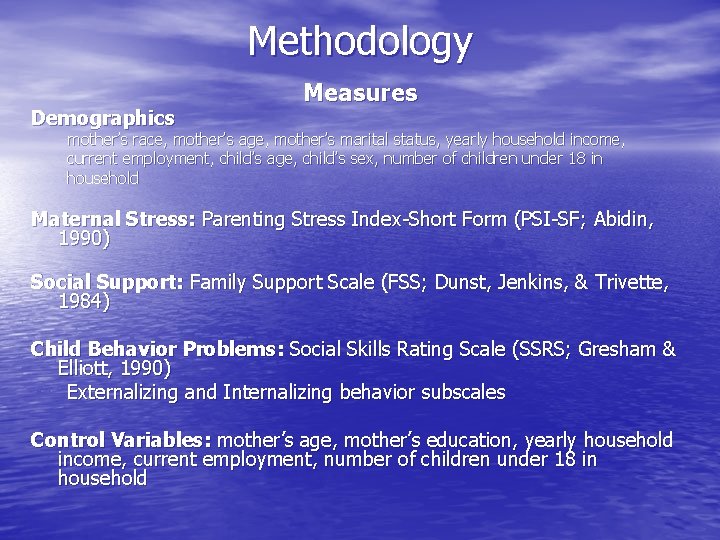 Methodology

Measures

Demographics

mother's race, mother's age, mother's marital status, yearly household income, current employment, child's age, child's sex, number of children under 18 in household

Maternal Stress: Parenting Stress Index-Short Form (PSI-SF; Abidin, 1990)

Social Support: Family Support Scale (FSS; Dunst, Jenkins, & Trivette, 1984)

Child Behavior Problems: Social Skills Rating Scale (SSRS; Gresham & Elliott, 1990)

Externalizing and Internalizing behavior subscales

Control Variables: mother's age, mother's education, yearly household income, current employment, number of children under 18 in household